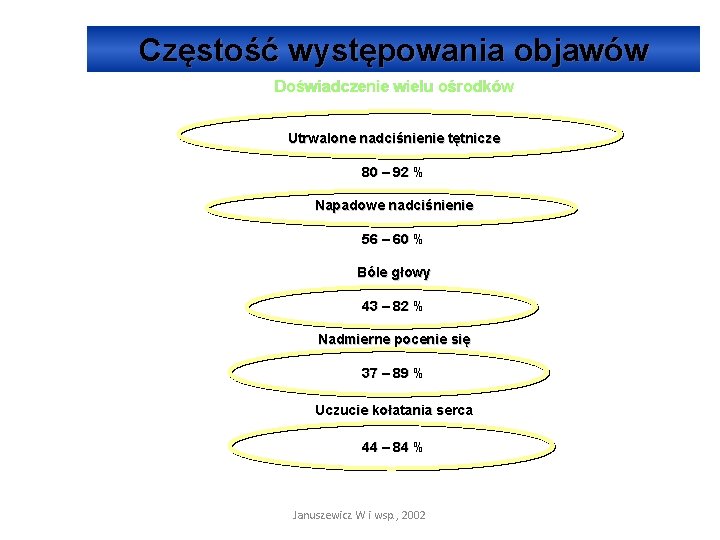 Częstość występowania objawów

Doświadczenie wielu ośrodków

Utrwalone nadciśnienie tętnicze

80 – 92 %

Napadowe nadciśnienie

56 – 60 %

Bóle głowy

43 – 82 %

Nadmierne pocenie się

37 – 89 %

Uczucie kołatania serca

44 – 84 %

Januszewicz W i wsp., 2002